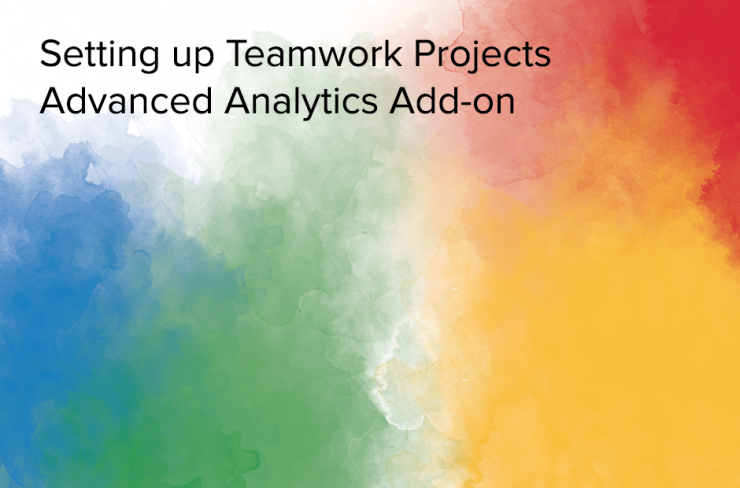 Setting up Teamwork Projects Advanced Analytics Add-on